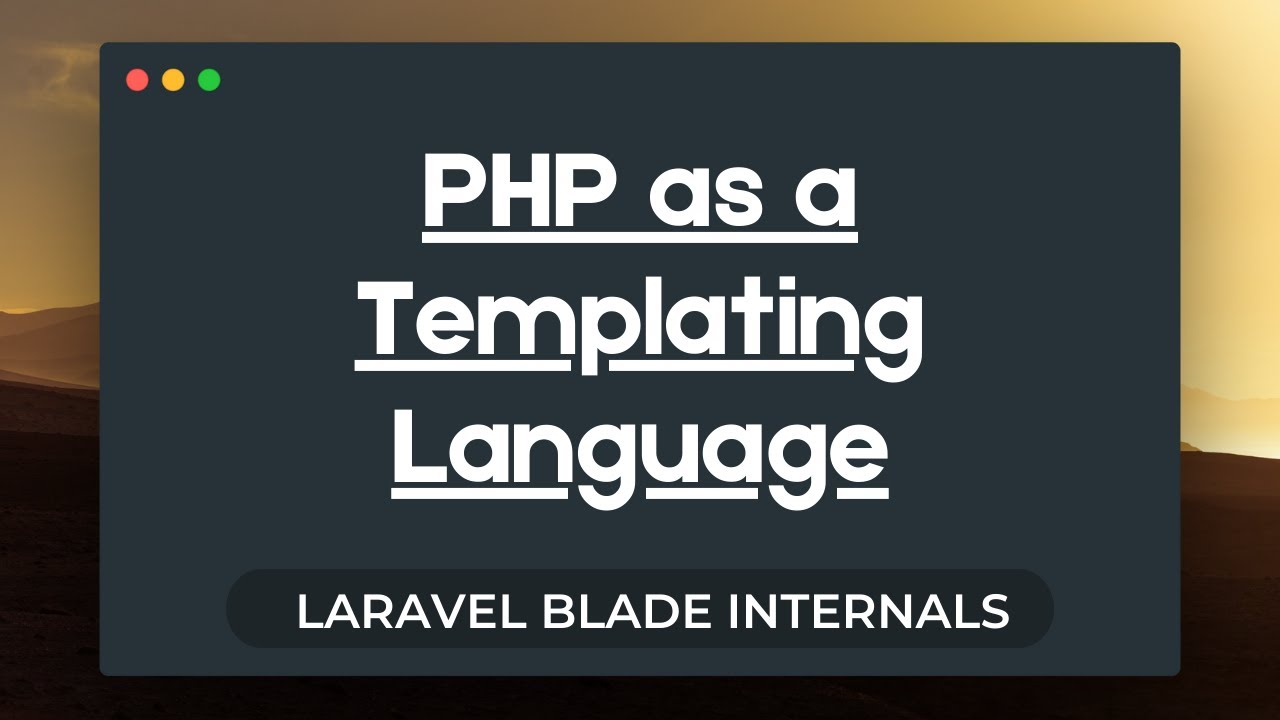 PHP as a Templating Language

LARAVEL BLADE INTERNALS